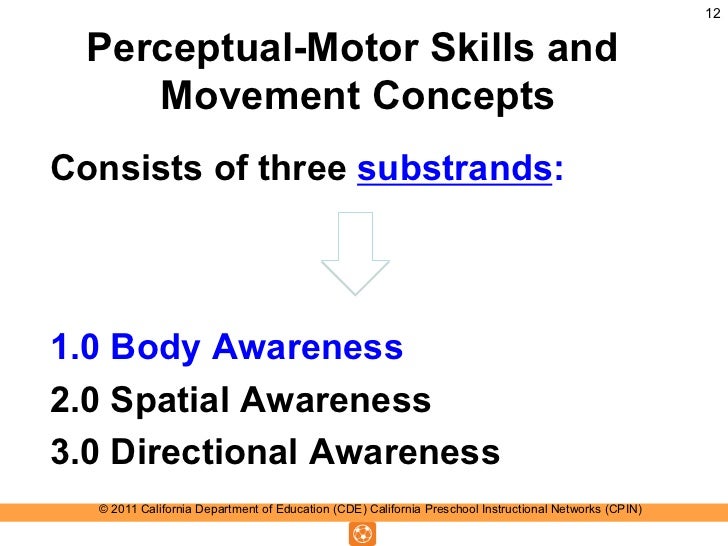 12

Perceptual-Motor Skills and Movement Concepts

Consists of three substrands:

1.0 Body Awareness
2.0 Spatial Awareness
3.0 Directional Awareness

© 2011 California Department of Education (CDE) California Preschool Instructional Networks (CPIN)